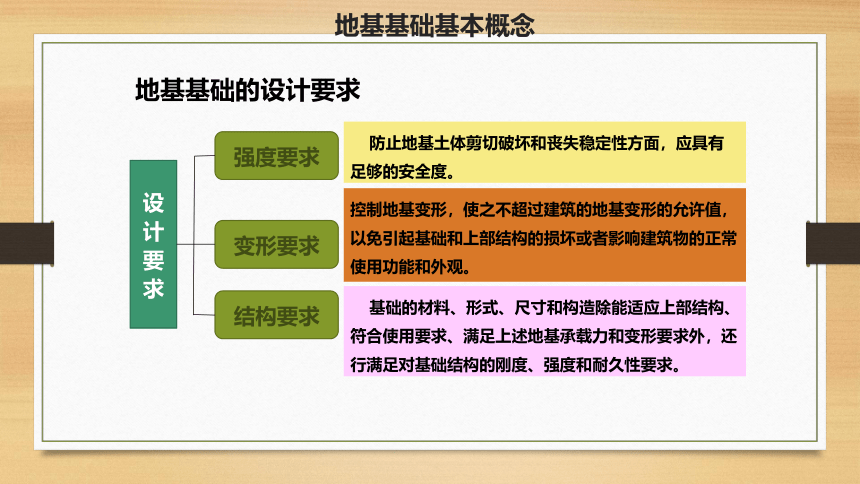 地基基础基本概念

地基基础的设计要求

设计要求

强度要求

防止地基土体剪切破坏和丧失稳定性方面，应具有足够的安全度。

变形要求

控制地基变形，使之不超过建筑的地基变形的允许值，以免引起基础和上部结构的损坏或者影响建筑物的正常使用功能和外观。

结构要求

基础的材料、形式、尺寸和构造除能适应上部结构、符合使用要求、满足上述地基承载力和变形要求外，还行满足对基础结构的刚度、强度和耐久性要求。